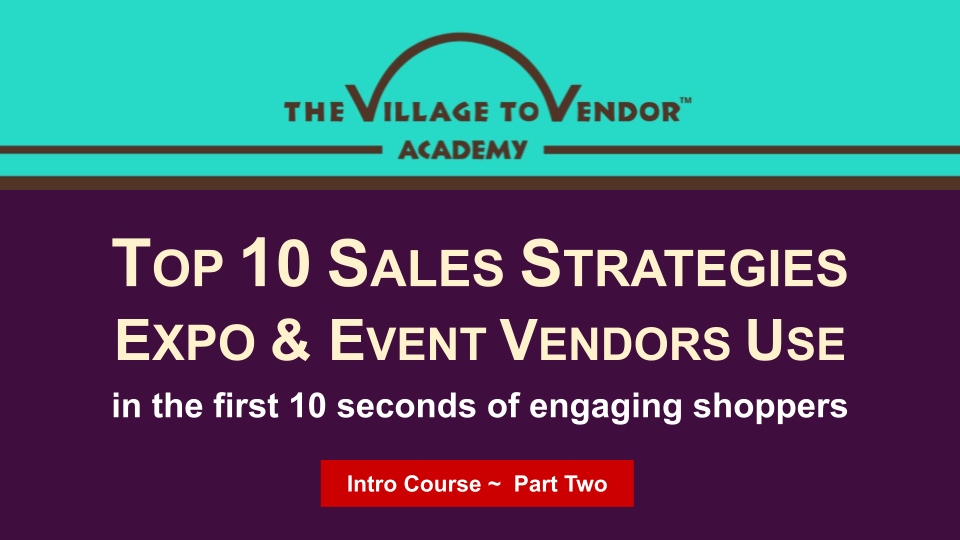 THE VILLAGE TO VENDOR™
ACADEMY

TOP 10 SALES STRATEGIES
EXPO & EVENT VENDORS USE
in the first 10 seconds of engaging shoppers

Intro Course ~ Part Two